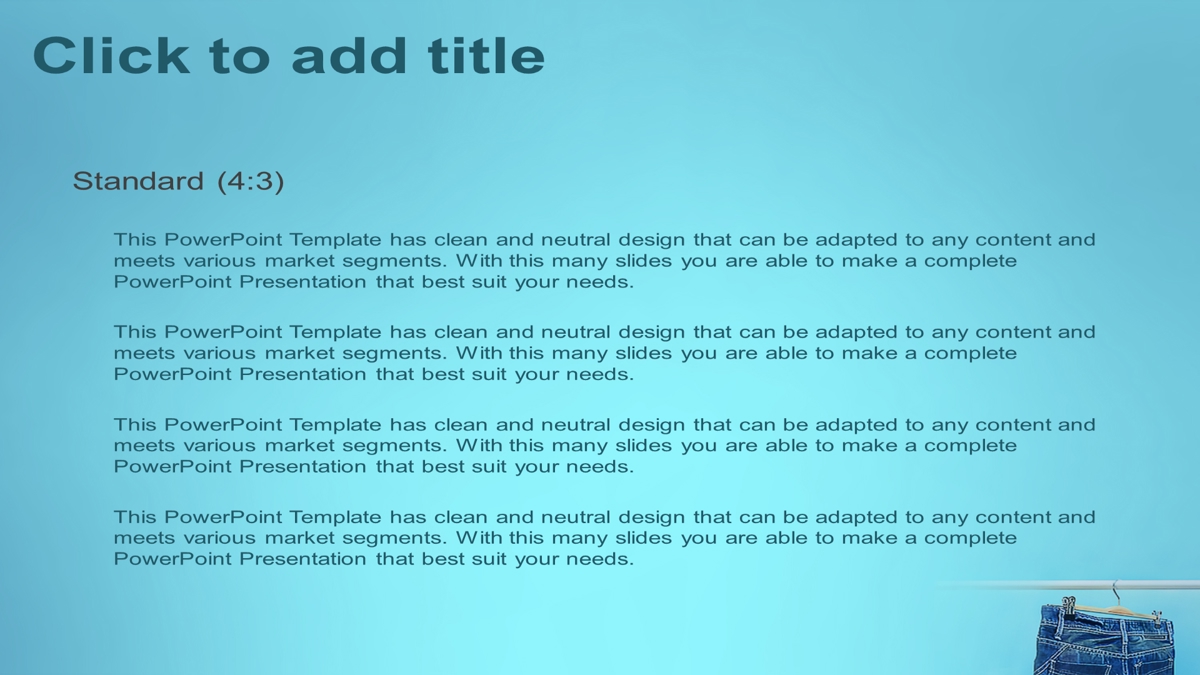 Click to add title

Standard (4:3)

This PowerPoint Template has clean and neutral design that can be adapted to any content and meets various market segments. With this many slides you are able to make a complete PowerPoint Presentation that best suit your needs.

This PowerPoint Template has clean and neutral design that can be adapted to any content and meets various market segments. With this many slides you are able to make a complete PowerPoint Presentation that best suit your needs.

This PowerPoint Template has clean and neutral design that can be adapted to any content and meets various market segments. With this many slides you are able to make a complete PowerPoint Presentation that best suit your needs.

This PowerPoint Template has clean and neutral design that can be adapted to any content and meets various market segments. With this many slides you are able to make a complete PowerPoint Presentation that best suit your needs.